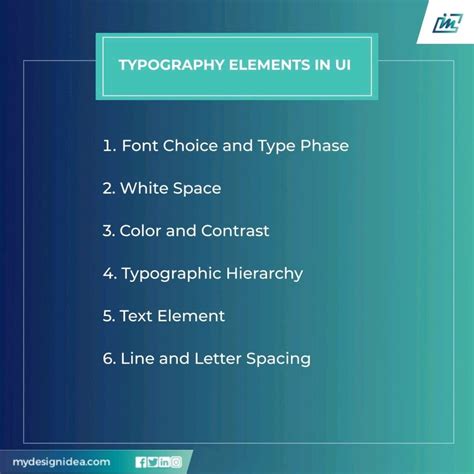 TYPOGRAPHY ELEMENTS IN UI

1. Font Choice and Type Phase

2. White Space

3. Color and Contrast

4. Typographic Hierarchy

5. Text Element

6. Line and Letter Spacing

mydesignidea.com